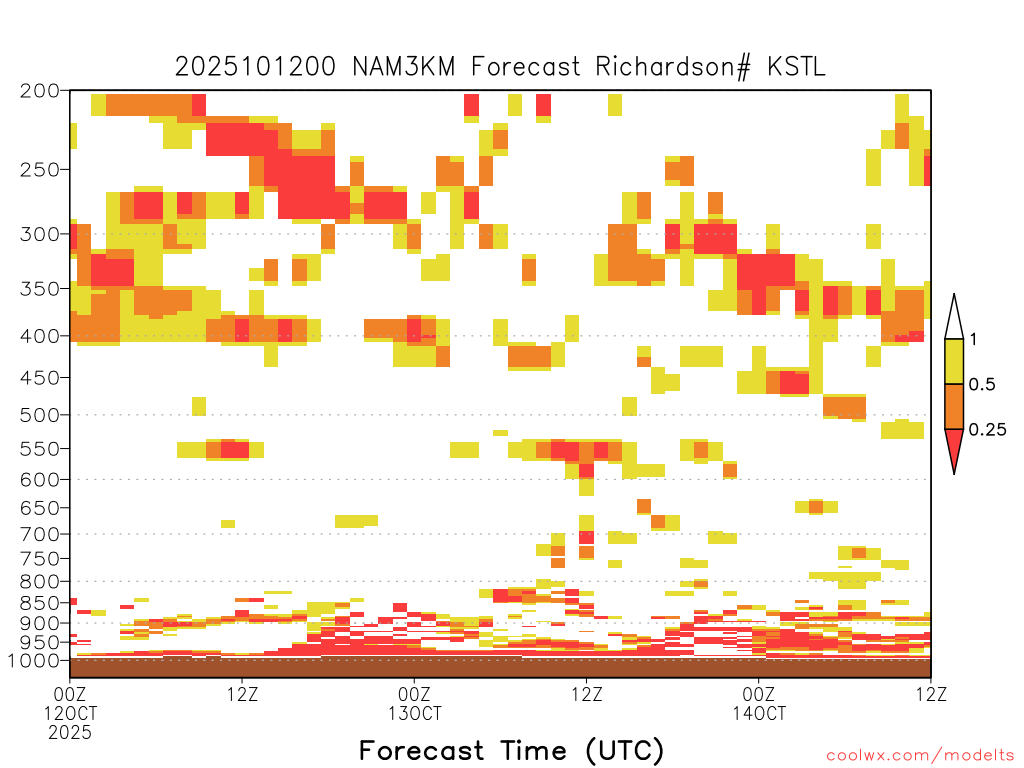 2025101200 NAM3KM Forecast Richardson# KSTL

200
250
300
350
400
450
500
550
600
650
700
750
800
850
900
950
1000

1
0.5
0.25

00Z
12OCT
2025
12Z
00Z
13OCT
12Z
00Z
14OCT
12Z

Forecast Time (UTC)

coolwx.com/modelts